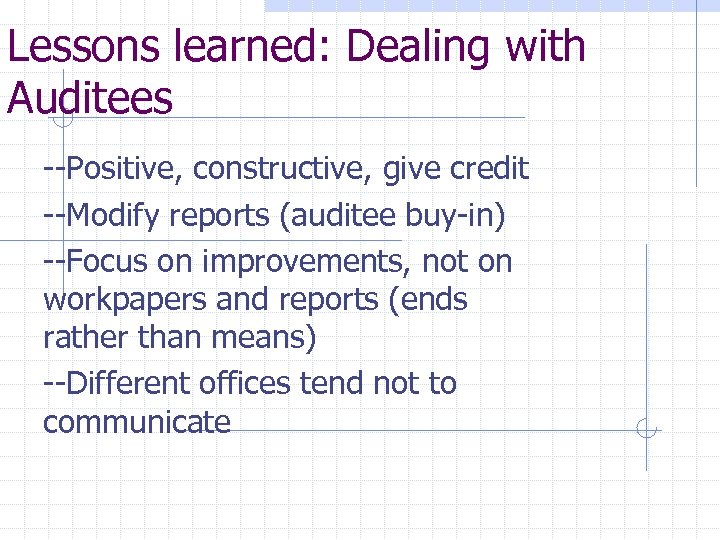 Lessons learned: Dealing with Auditees

--Positive, constructive, give credit

--Modify reports (auditee buy-in)

--Focus on improvements, not on workpapers and reports (ends rather than means)

--Different offices tend not to communicate